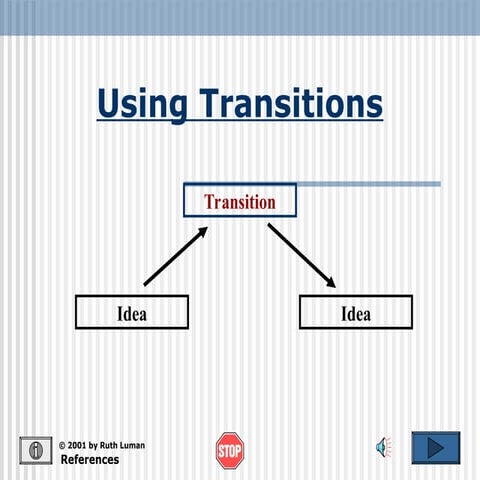 Using Transitions

Transition

Idea

Idea

i

© 2001 by Ruth Luman
References

STOP